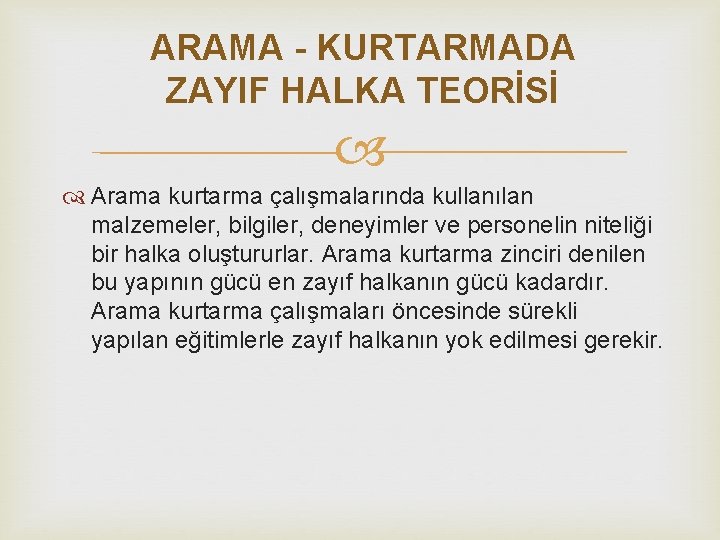 ARAMA - KURTARMADA ZAYIF HALKA TEORİSİ

Arama kurtarma çalışmalarında kullanılan malzemeler, bilgiler, deneyimler ve personelin niteliği bir halka oluştururlar. Arama kurtarma zinciri denilen bu yapının gücü en zayıf halkanın gücü kadardır. Arama kurtarma çalışmaları öncesinde sürekli yapılan eğitimlerle zayıf halkanın yok edilmesi gerekir.